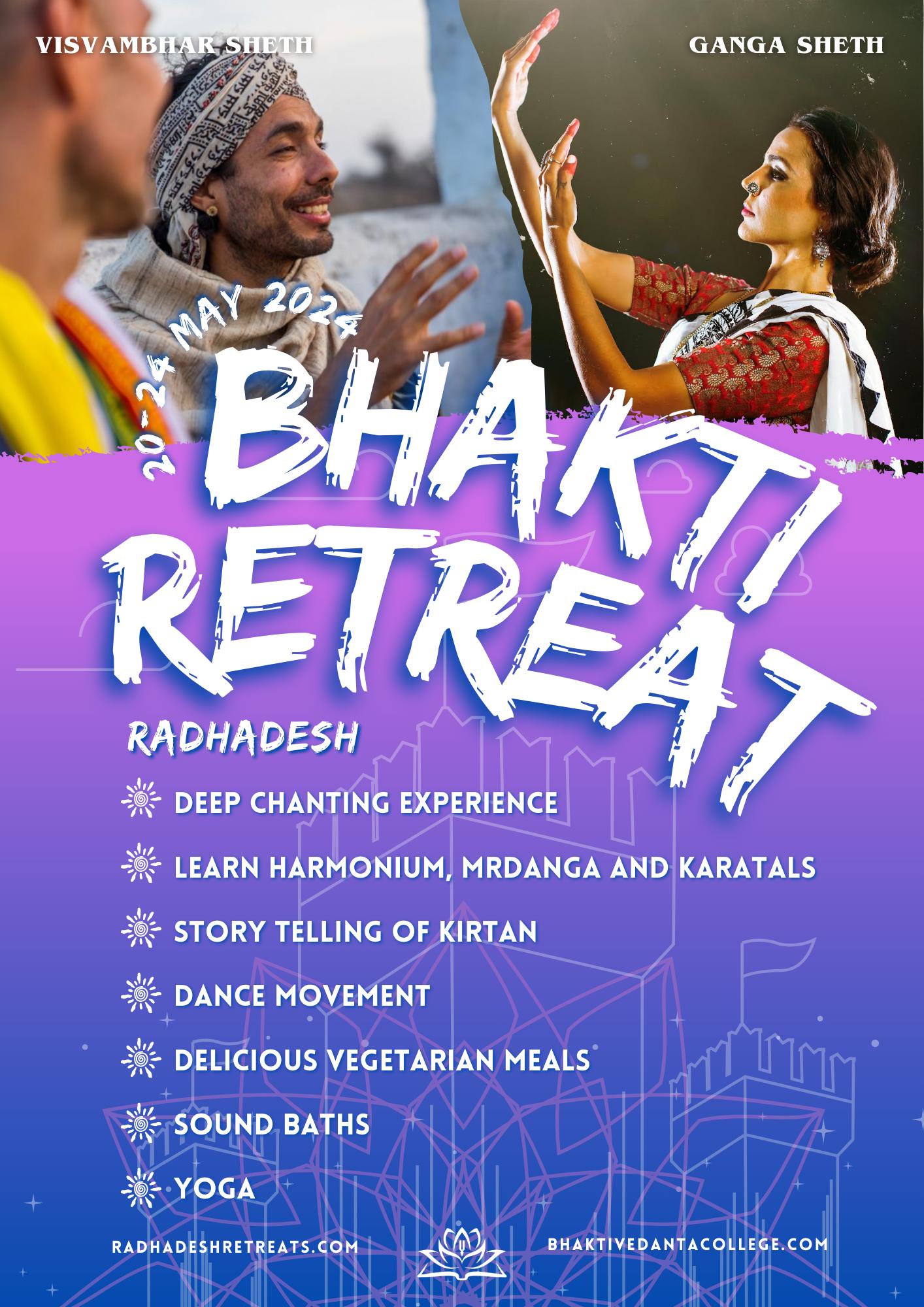 VISVAMBHAR SHETH

GANGA SHETH

20-24 MAY 2024

BHAKTI RETREAT

RADHADESH

DEEP CHANTING EXPERIENCE

LEARN HARMONIUM, MRDANGA AND KARATALS

STORY TELLING OF KIRTAN

DANCE MOVEMENT

DELICIOUS VEGETARIAN MEALS

SOUND BATHS

YOGA

RADHADESHRETREATS.COM

BHAKTIVEDANTACOLLEGE.COM